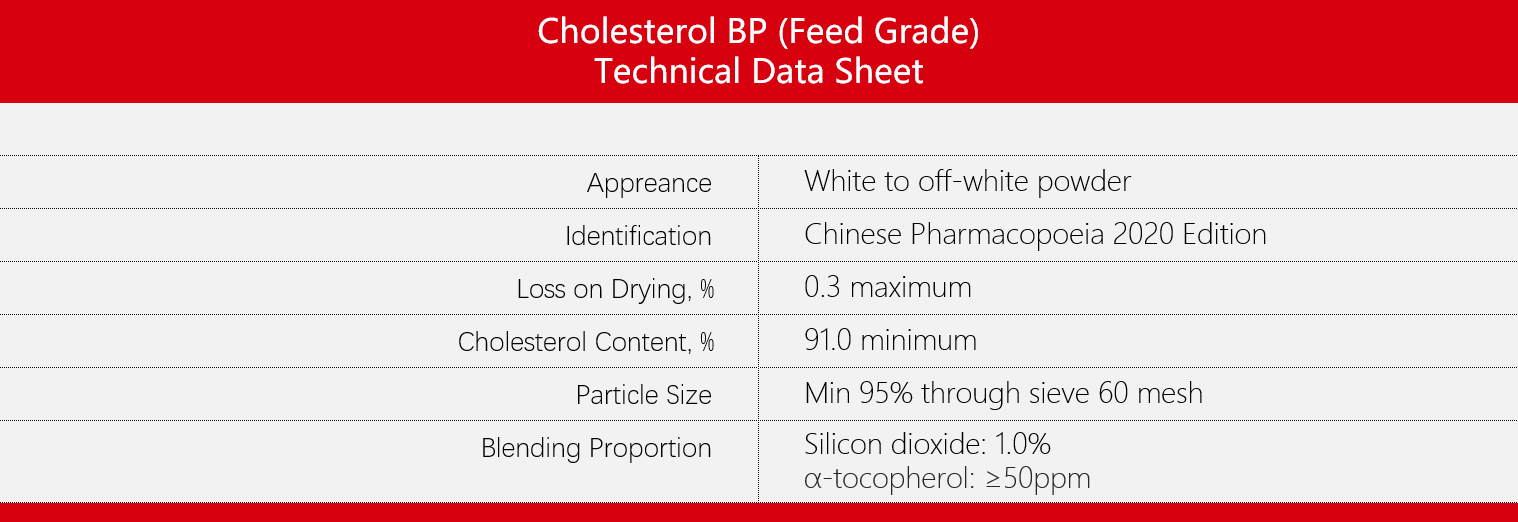 Cholesterol BP (Feed Grade)
Technical Data Sheet

| | |
|---|---|
| Appreance | White to off-white powder |
| Identification | Chinese Pharmacopoeia 2020 Edition |
| Loss on Drying, % | 0.3 maximum |
| Cholesterol Content, % | 91.0 minimum |
| Particle Size | Min 95% through sieve 60 mesh |
| Blending Proportion | Silicon dioxide: 1.0% α-tocopherol: ≥50ppm |